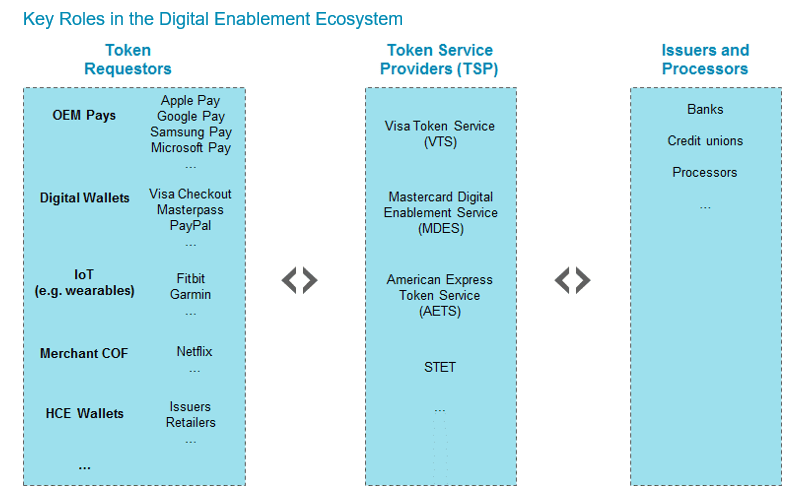 Key Roles in the Digital Enablement Ecosystem

Token Requestors

OEM Pays
Apple Pay
Google Pay
Samsung Pay
Microsoft Pay
...

Digital Wallets
Visa Checkout
Masterpass
PayPal
...

IoT (e.g. wearables)
Fitbit
Garmin
...

Merchant COF
Netflix
...

HCE Wallets
Issuers
Retailers
...

...

Token Service Providers (TSP)

Visa Token Service (VTS)

Mastercard Digital Enablement Service (MDES)

American Express Token Service (AETS)

STET

...

Issuers and Processors

Banks

Credit unions

Processors

...